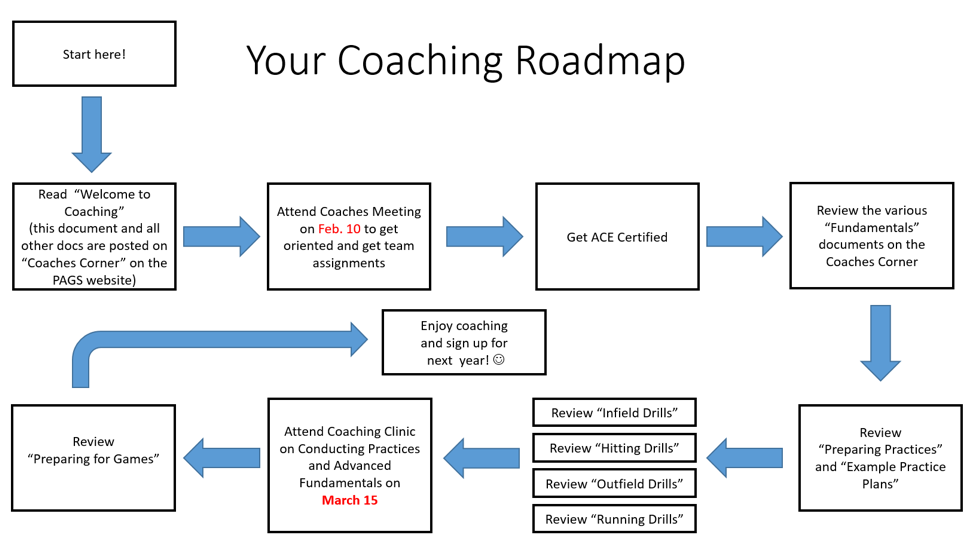 Start here!

Your Coaching Roadmap

Read "Welcome to Coaching" (this document and all other docs are posted on "Coaches Corner" on the PAGS website)

Attend Coaches Meeting on Feb. 10 to get oriented and get team assignments

Get ACE Certified

Review the various "Fundamentals" documents on the Coaches Corner

Review "Preparing Practices" and "Example Practice Plans"

Review "Infield Drills"

Review "Hitting Drills"

Review "Outfield Drills"

Review "Running Drills"

Attend Coaching Clinic on Conducting Practices and Advanced Fundamentals on March 15

Review "Preparing for Games"

Enjoy coaching and sign up for next year! ☺